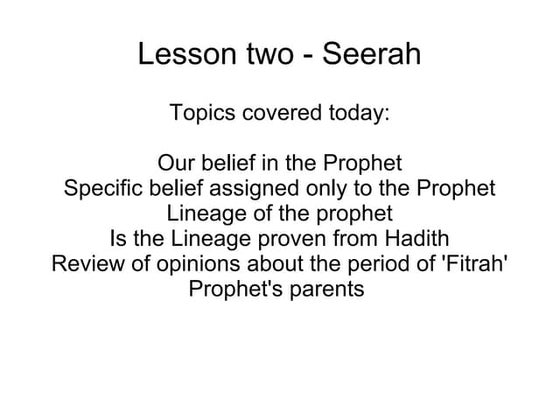 Lesson two - Seerah

Topics covered today:

Our belief in the Prophet
Specific belief assigned only to the Prophet
Lineage of the prophet
Is the Lineage proven from Hadith
Review of opinions about the period of 'Fitrah'
Prophet's parents